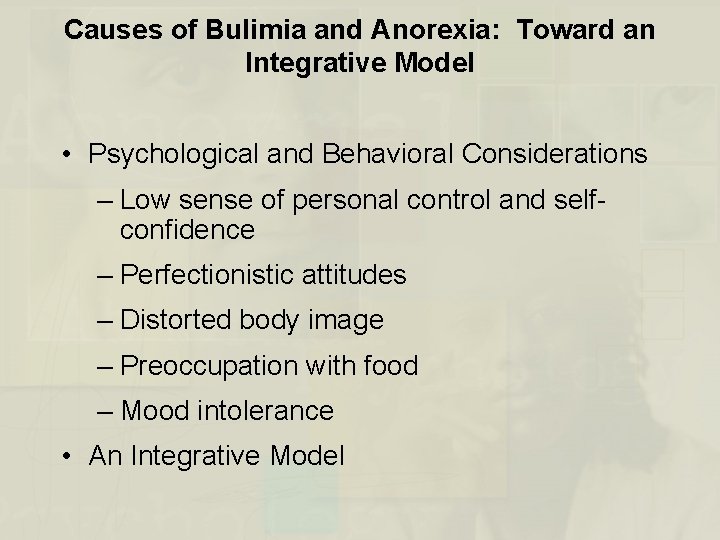 Causes of Bulimia and Anorexia: Toward an Integrative Model

• Psychological and Behavioral Considerations
– Low sense of personal control and self-confidence
– Perfectionistic attitudes
– Distorted body image
– Preoccupation with food
– Mood intolerance
• An Integrative Model